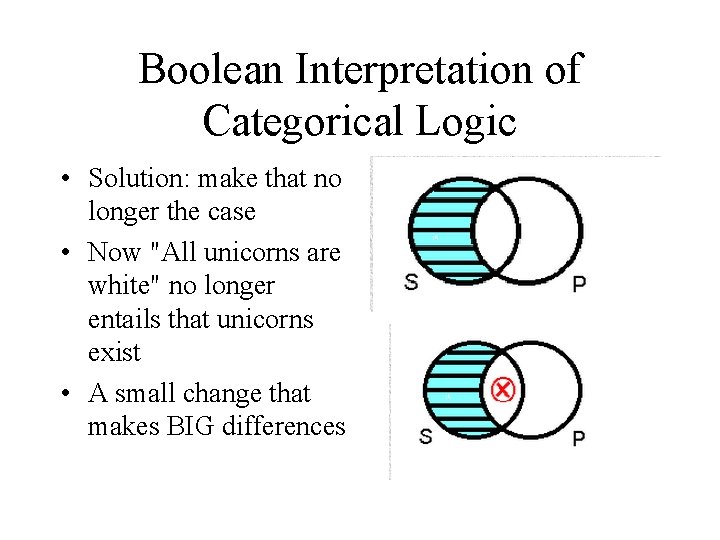 Boolean Interpretation of Categorical Logic

• Solution: make that no longer the case
• Now "All unicorns are white" no longer entails that unicorns exist
• A small change that makes BIG differences

S P

S P